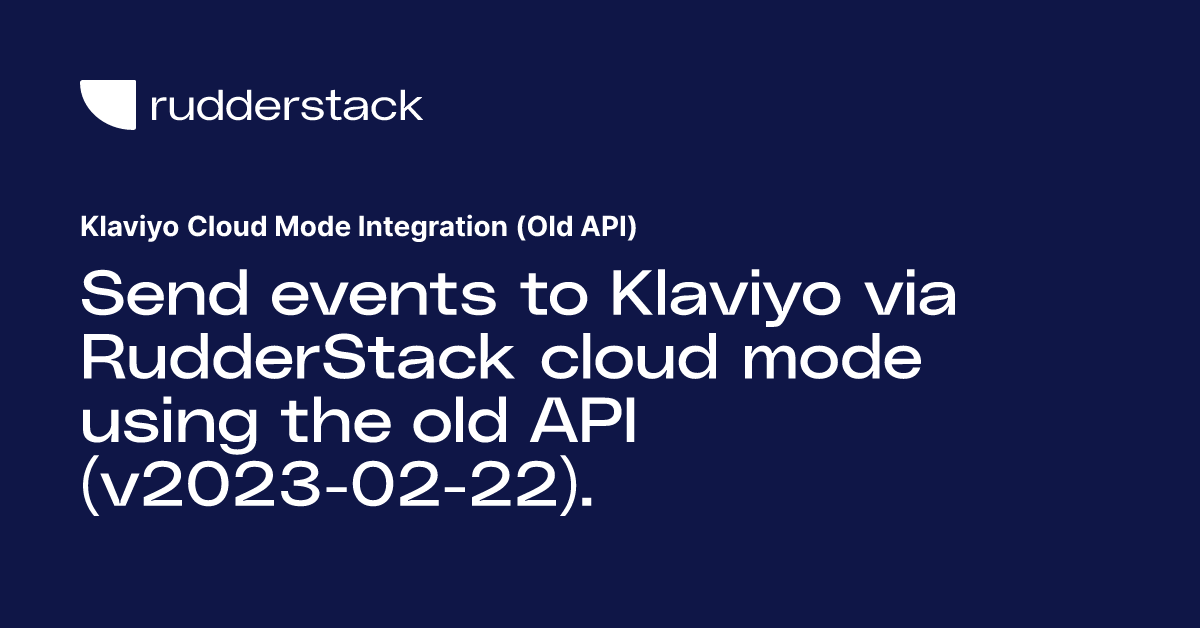 rudderstack

Klaviyo Cloud Mode Integration (Old API)

Send events to Klaviyo via RudderStack cloud mode using the old API (v2023-02-22).